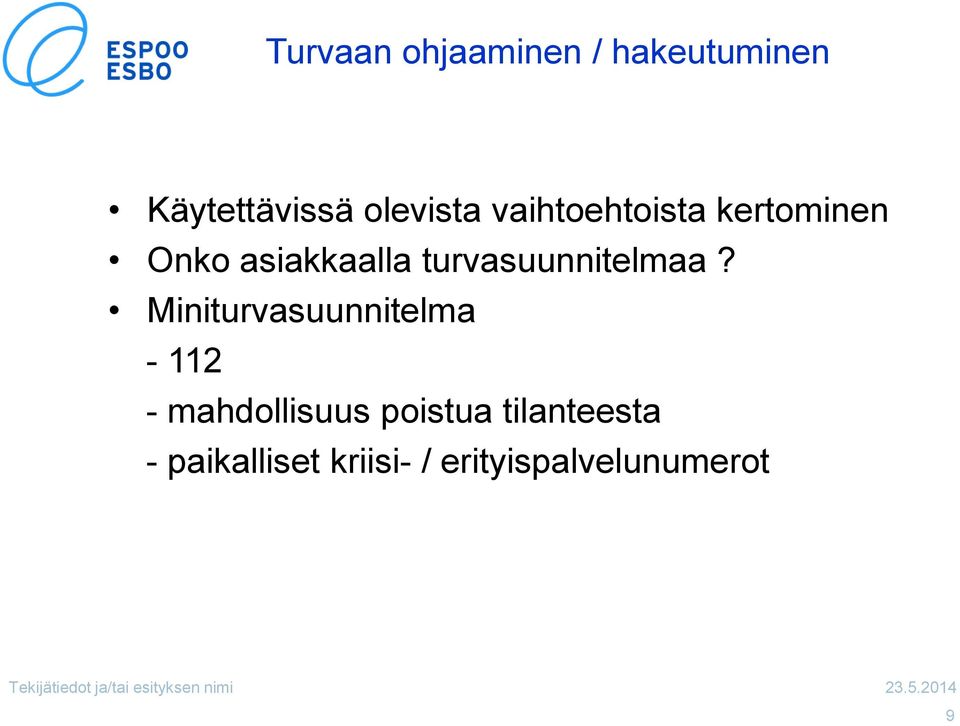 ESPOO
ESBO

Turvaan ohjaaminen / hakeutuminen

• Käytettävissä olevista vaihtoehtoista kertominen
• Onko asiakkaalla turvasuunnitelmaa ?
• Miniturvasuunnitelma
- 112
- mahdollisuus poistua tilanteesta
- paikalliset kriisi- / erityispalvelunumerot

Tekijätiedot ja/tai esityksen nimi

23.5.2014

9